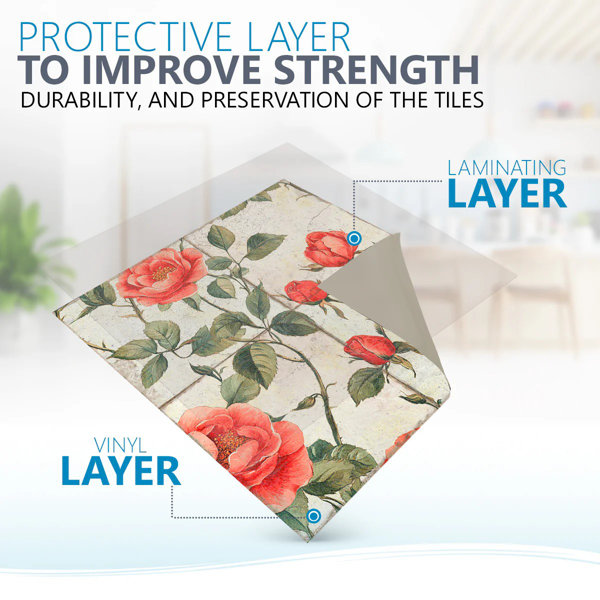 PROTECTIVE LAYER
TO IMPROVE STRENGTH
DURABILITY, AND PRESERVATION OF THE TILES

LAMINATING
LAYER

VINYL
LAYER